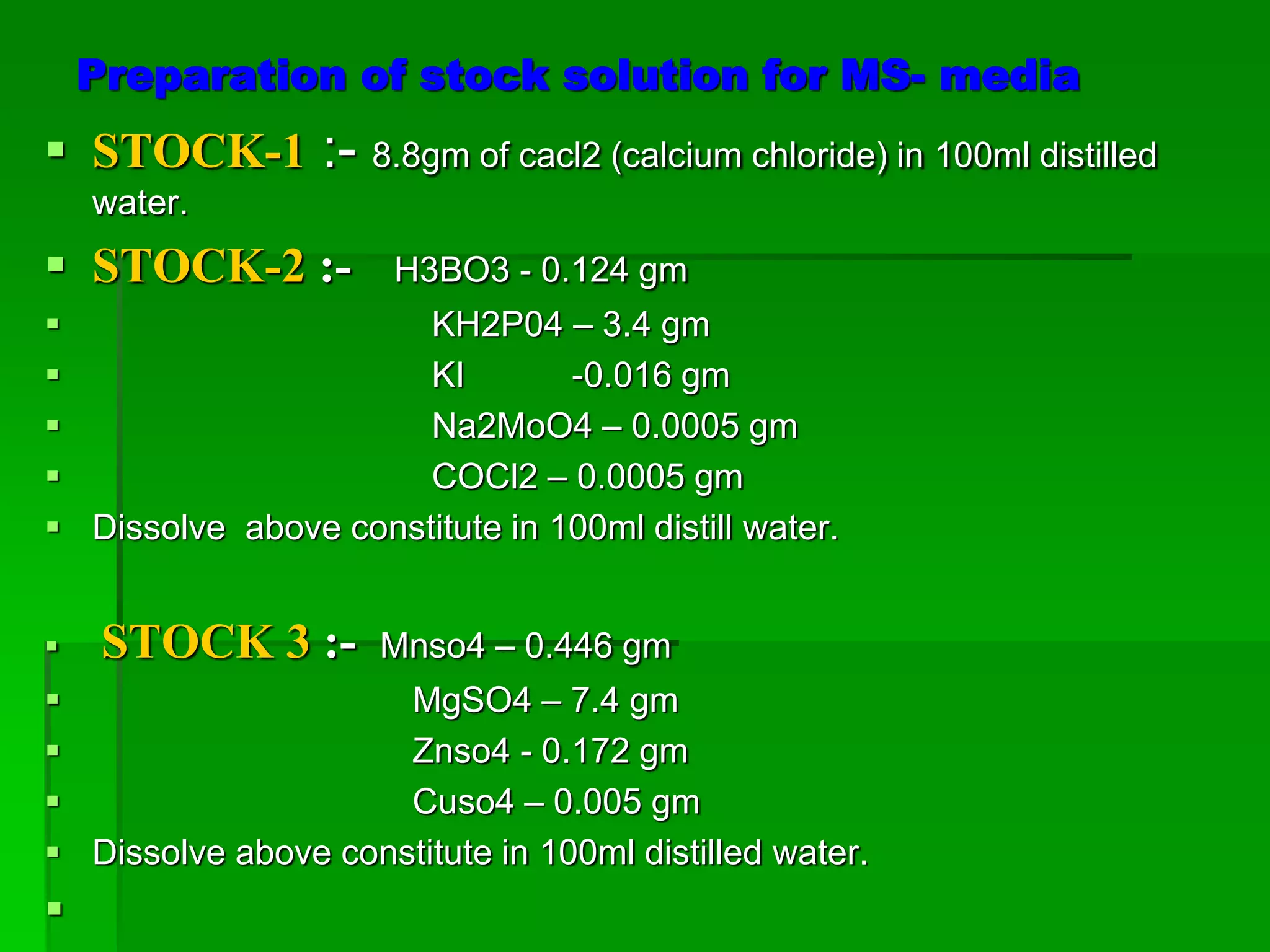 Preparation of stock solution for MS- media

STOCK-1 :- 8.8gm of cacl2 (calcium chloride) in 100ml distilled water.

STOCK-2 :- H3BO3 - 0.124 gm

KH2P04 – 3.4 gm

KI -0.016 gm

Na2MoO4 – 0.0005 gm

COCl2 – 0.0005 gm

Dissolve above constitute in 100ml distill water.

STOCK 3 :- Mnso4 – 0.446 gm

MgSO4 – 7.4 gm

Znso4 - 0.172 gm

Cuso4 – 0.005 gm

Dissolve above constitute in 100ml distilled water.